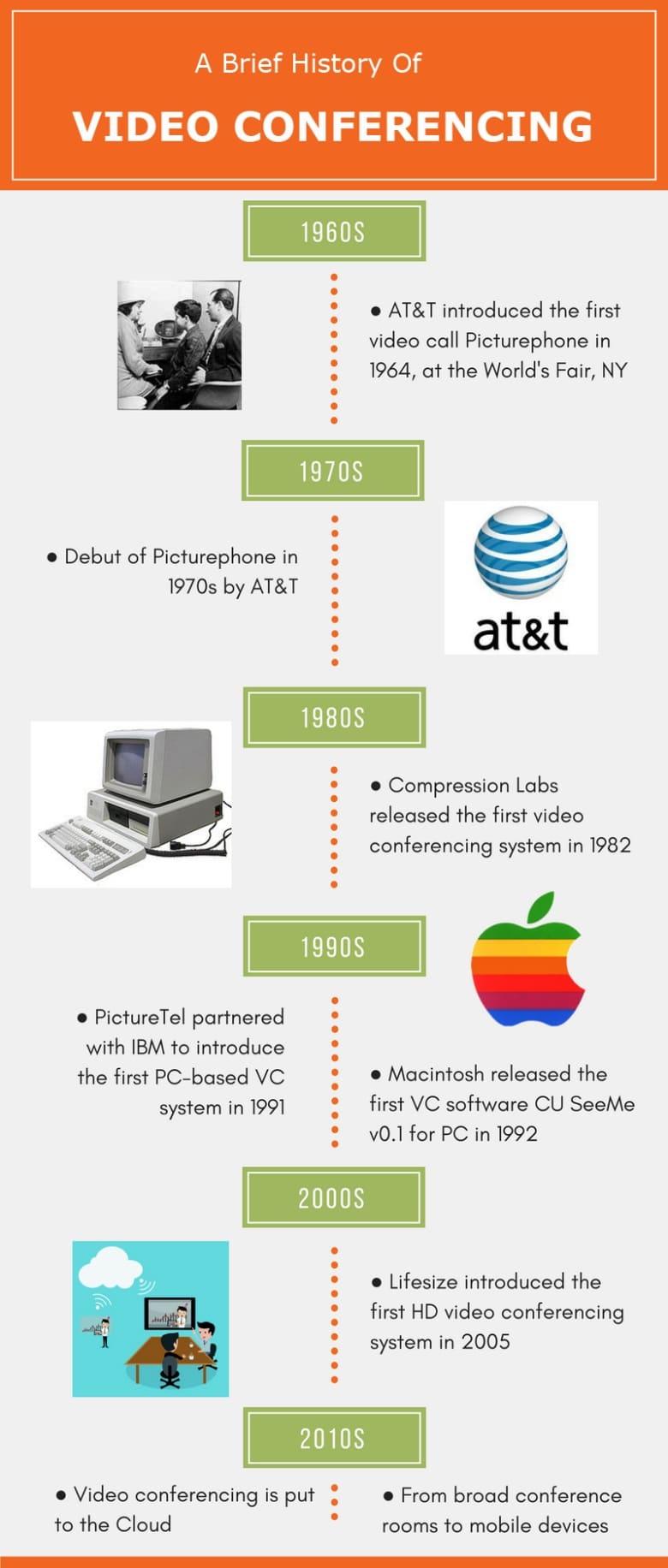 A Brief History Of

VIDEO CONFERENCING

1960S

● AT&T introduced the first video call Picturephone in 1964, at the World's Fair, NY

1970S

● Debut of Picturephone in 1970s by AT&T

at&t

1980S

● Compression Labs released the first video conferencing system in 1982

1990S

● PictureTel partnered with IBM to introduce the first PC-based VC system in 1991

● Macintosh released the first VC software CU SeeMe v0.1 for PC in 1992

2000S

● Lifesize introduced the first HD video conferencing system in 2005

2010S

● Video conferencing is put to the Cloud

● From broad conference rooms to mobile devices